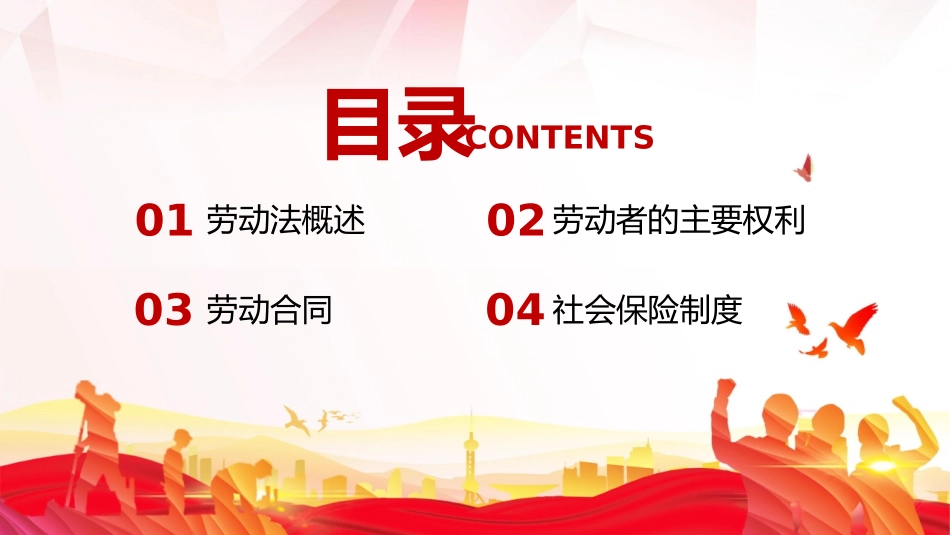 目录CONTENTS

01 劳动法概述

02 劳动者的主要权利

03 劳动合同

04 社会保险制度